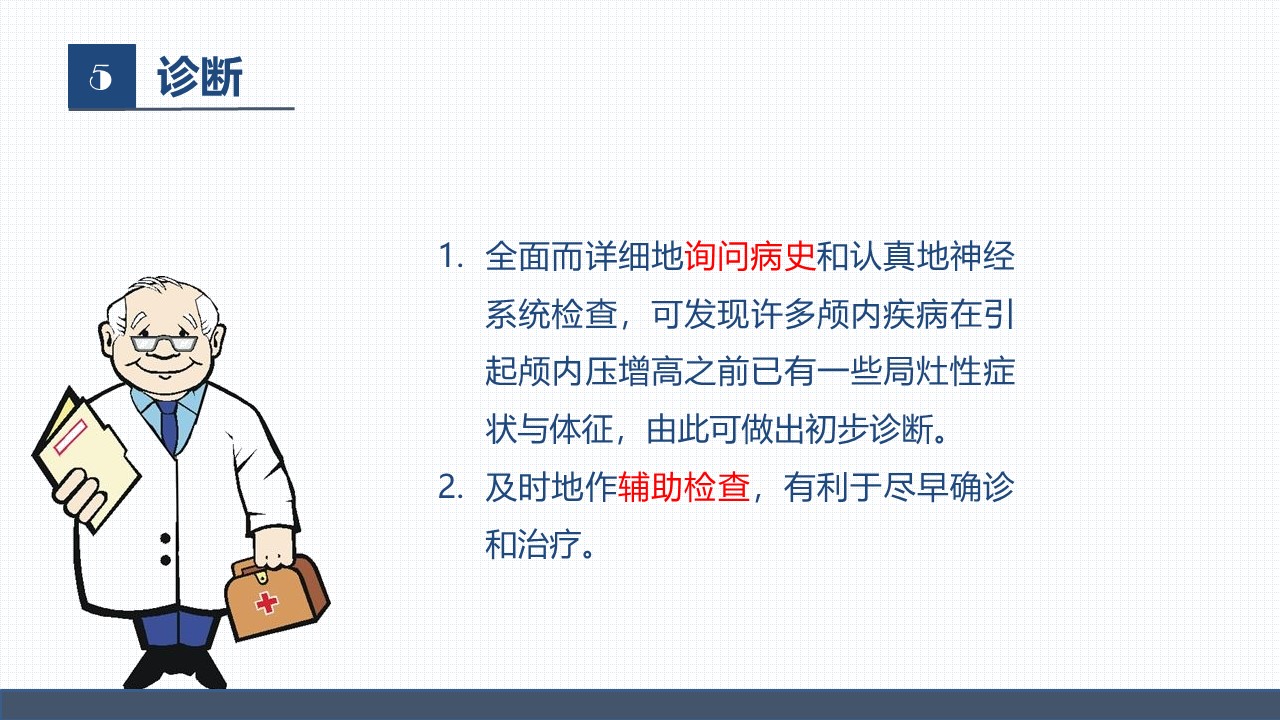 5 诊断

1. 全面而详细地询问病史和认真地神经系统检查，可发现许多颅内疾病在引起颅内压增高之前已有一些局灶性症状与体征，由此可做出初步诊断。
2. 及时地作辅助检查，有利于尽早确诊和治疗。